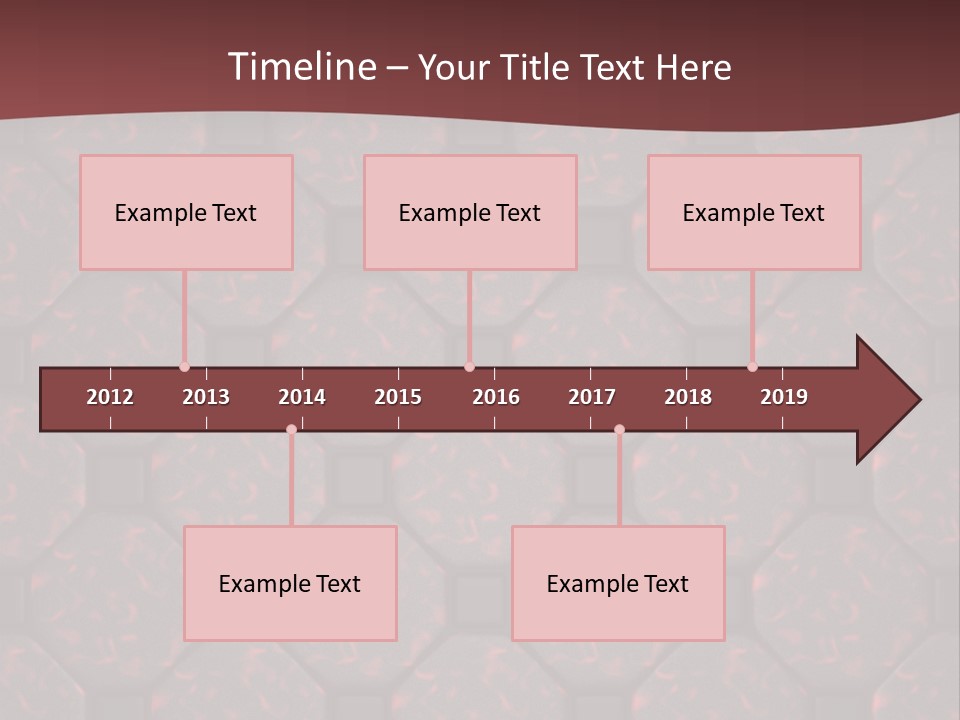 Timeline – Your Title Text Here

Example Text

Example Text

Example Text

2012 2013 2014 2015 2016 2017 2018 2019

Example Text

Example Text